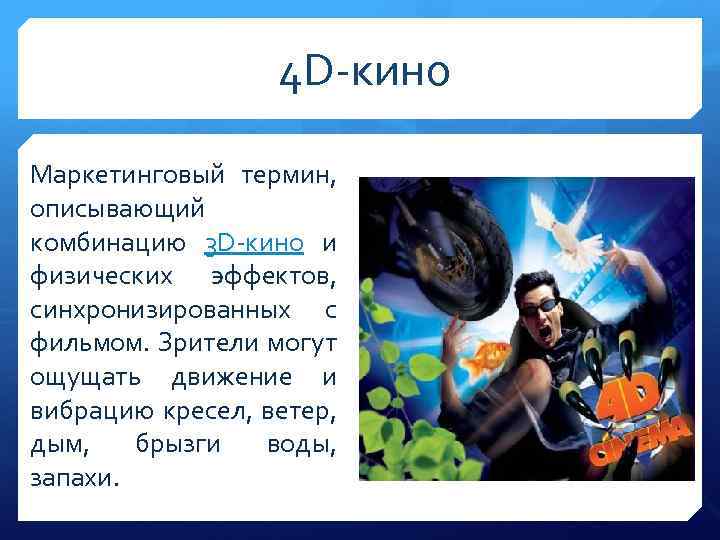 4D-кино

Маркетинговый термин, описывающий комбинацию 3D-кино и физических эффектов, синхронизированных с фильмом. Зрители могут ощущать движение и вибрацию кресел, ветер, дым, брызги воды, запахи.

4D CINEMA